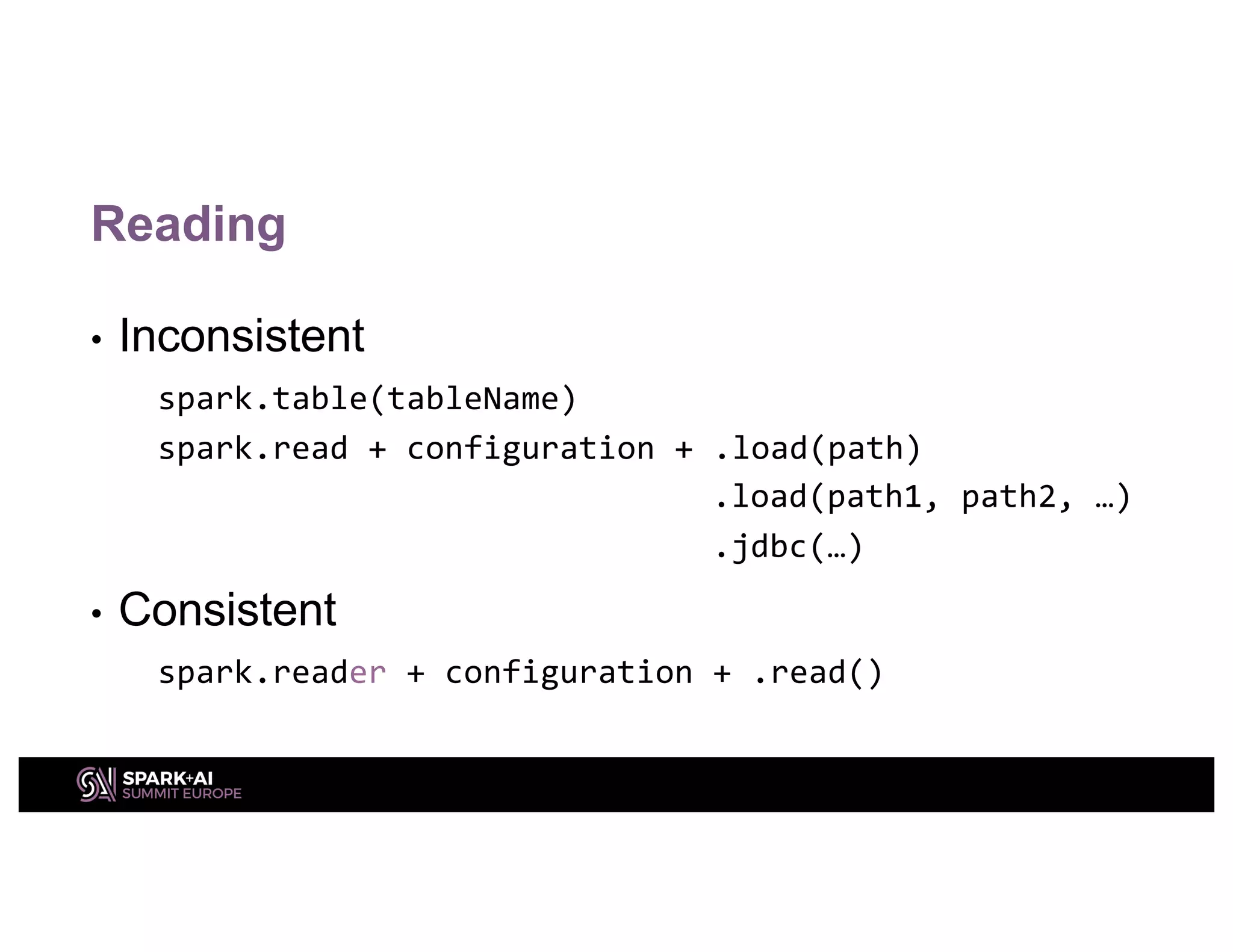 Reading

• Inconsistent

spark.table(tableName)
spark.read + configuration + .load(path)
.load(path1, path2, …)
.jdbc(…)

• Consistent

spark.reader + configuration + .read()

SPARK+AI
SUMMIT EUROPE